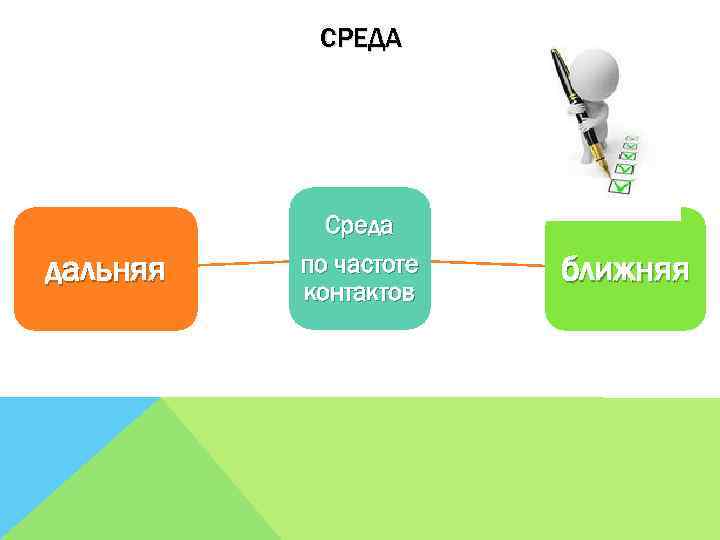 СРЕДА

дальняя

Среда
по частоте контактов

ближняя